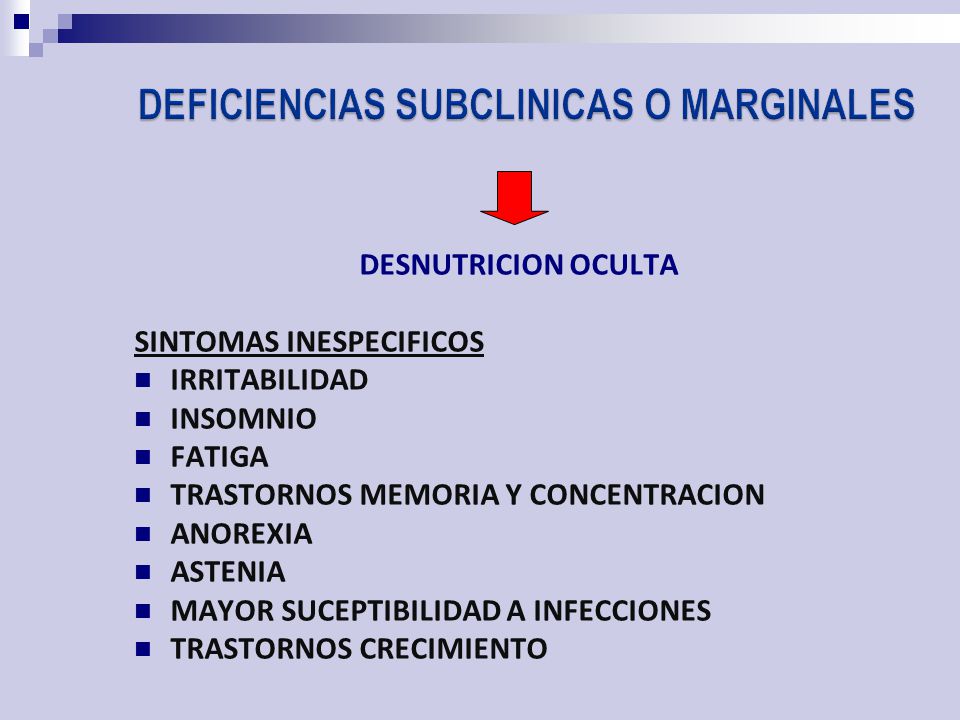 DEFICIENCIAS SUBCLINICAS O MARGINALES

DESNUTRICION OCULTA

SINTOMAS INESPECIFICOS
- IRRITABILIDAD
- INSOMNIO
- FATIGA
- TRASTORNOS MEMORIA Y CONCENTRACION
- ANOREXIA
- ASTENIA
- MAYOR SUCEPTIBILIDAD A INFECCIONES
- TRASTORNOS CRECIMIENTO